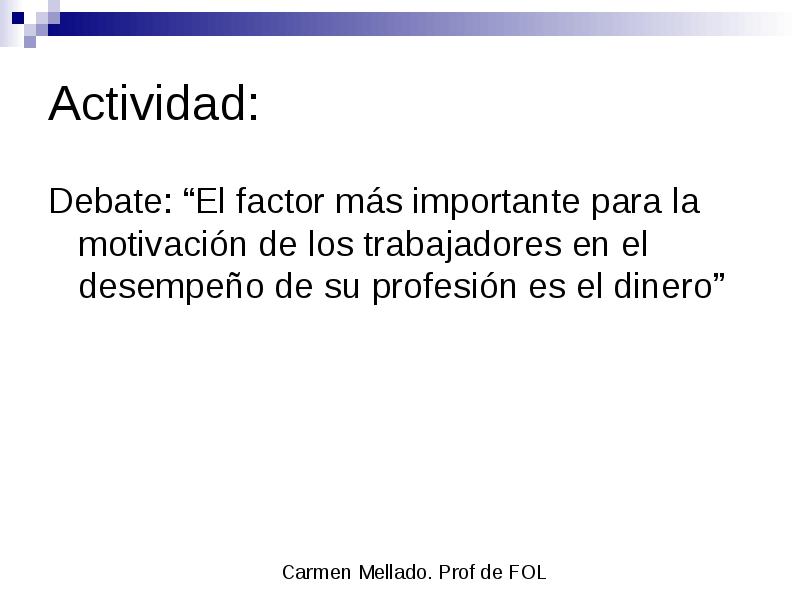 Actividad:

Debate: “El factor más importante para la motivación de los trabajadores en el desempeño de su profesión es el dinero”

Carmen Mellado. Prof de FOL